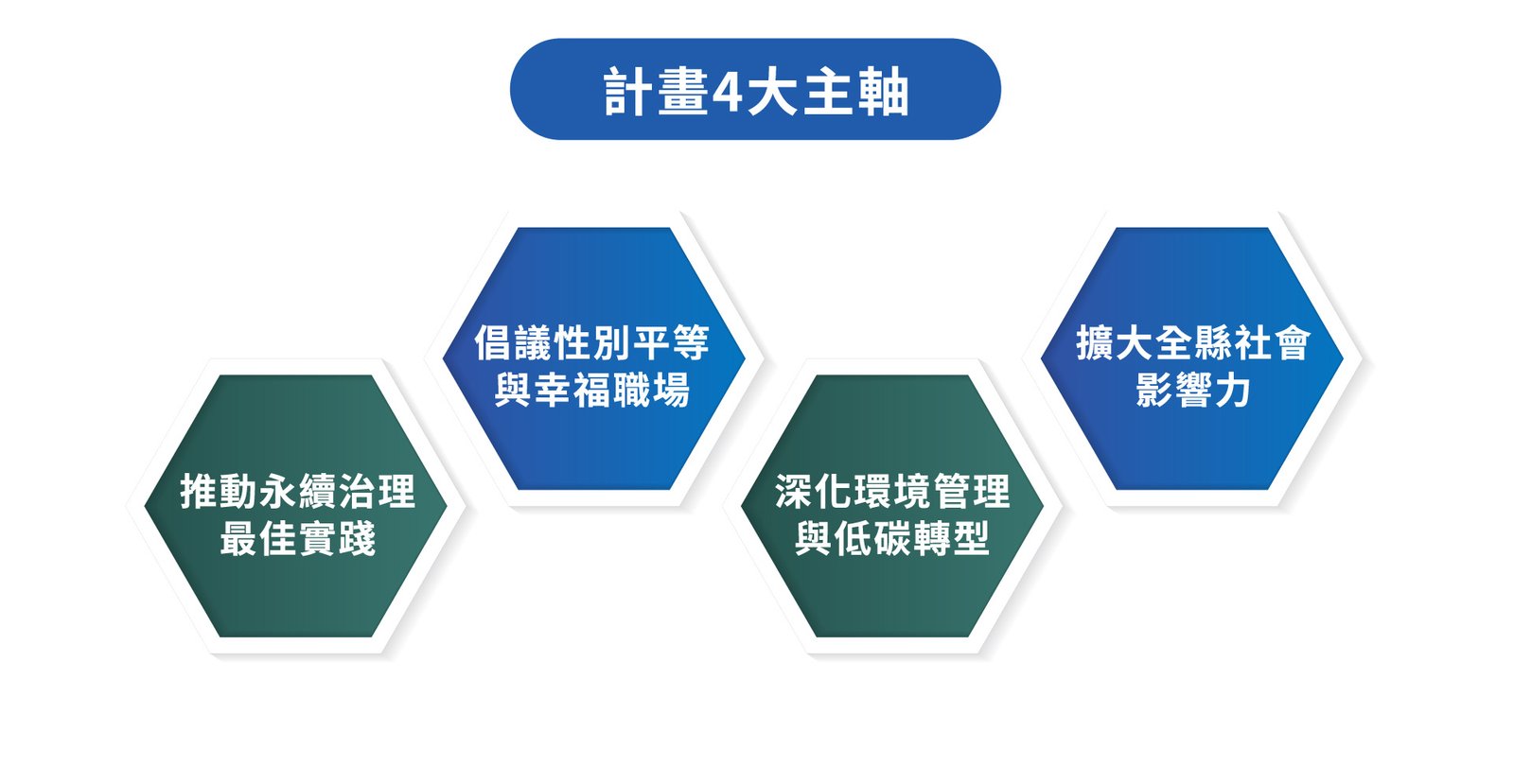 計畫4大主軸

推動永續治理
最佳實踐

倡議性別平等
與幸福職場

深化環境管理
與低碳轉型

擴大全縣社會
影響力